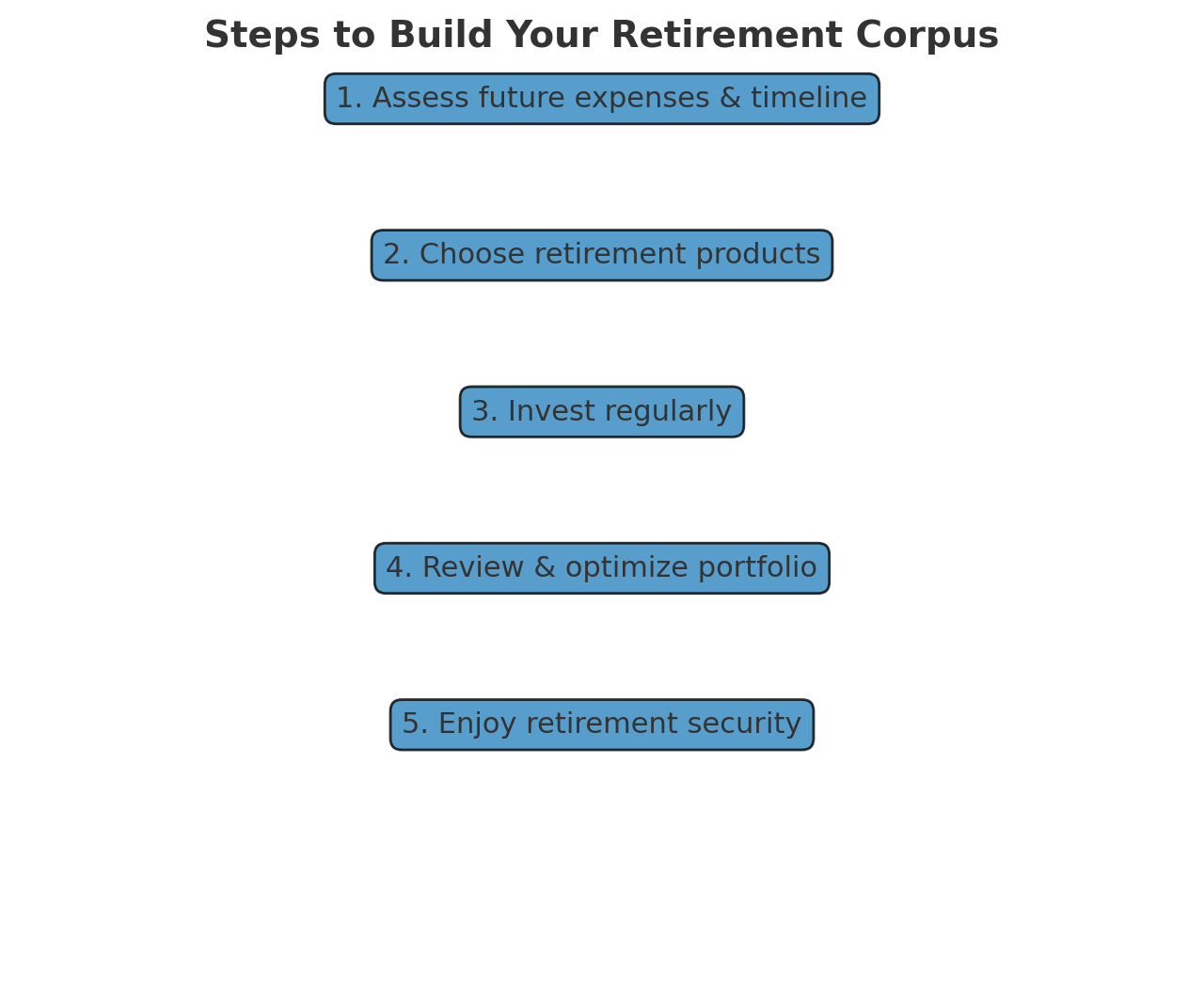 Steps to Build Your Retirement Corpus

1. Assess future expenses & timeline

2. Choose retirement products

3. Invest regularly

4. Review & optimize portfolio

5. Enjoy retirement security